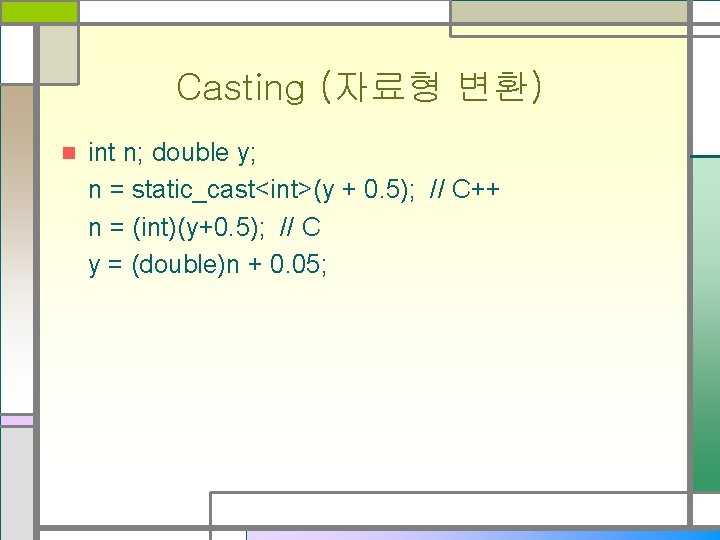 Casting (자료형 변환)

int n; double y;
n = static_cast<int>(y + 0.5); // C++
n = (int)(y+0.5); // C
y = (double)n + 0.05;